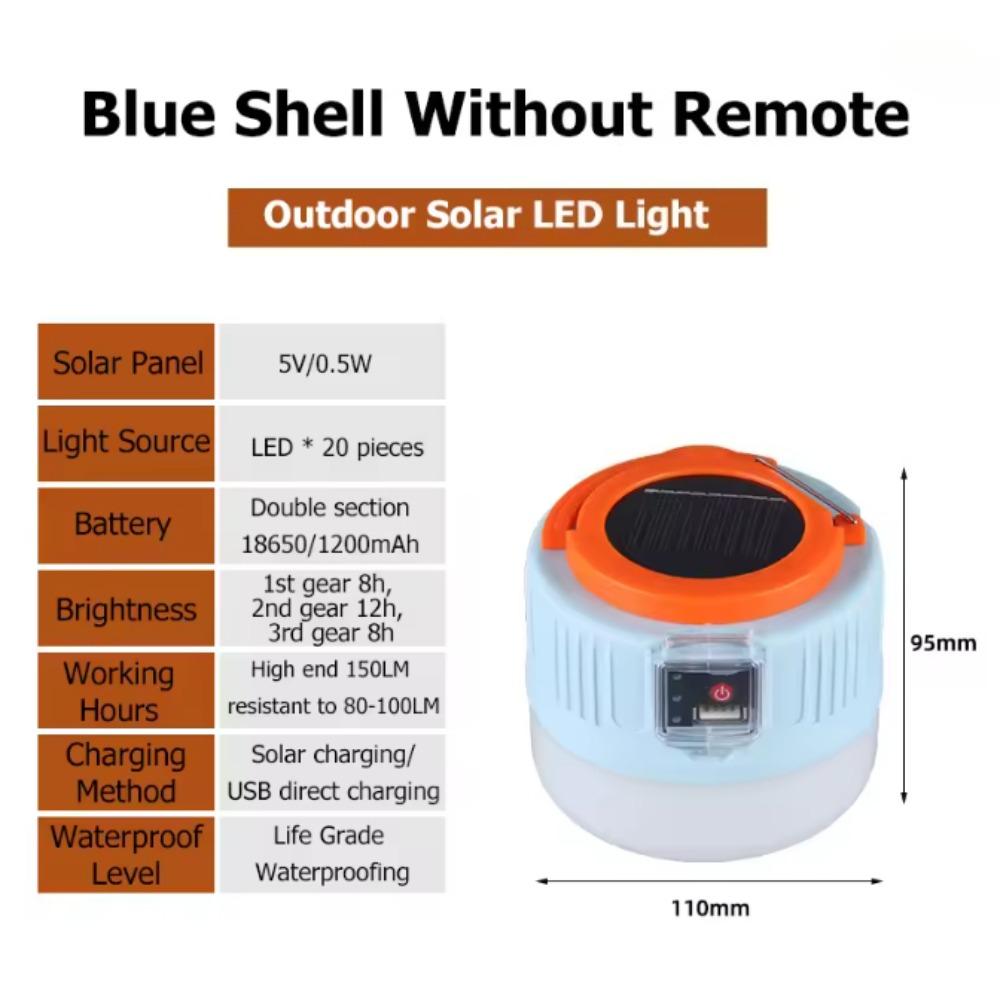 Blue Shell Without Remote

Outdoor Solar LED Light

| Solar Panel | 5V/0.5W |
|---|---|
| Light Source | LED * 20 pieces |
| Battery | Double section 18650/1200mAh |
| Brightness | 1st gear 8h, 2nd gear 12h, 3rd gear 8h |
| Working Hours | High end 150LM resistant to 80-100LM |
| Charging Method | Solar charging/ USB direct charging |
| Waterproof Level | Life Grade Waterproofing |

95mm

110mm